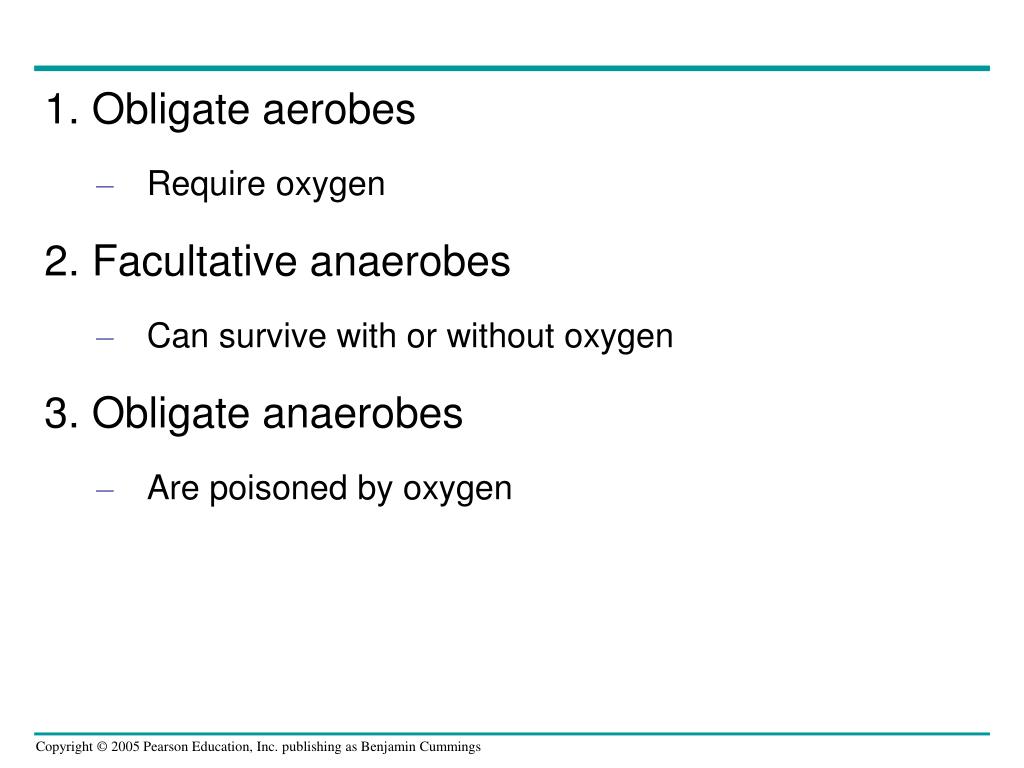 1. Obligate aerobes

– Require oxygen

2. Facultative anaerobes

– Can survive with or without oxygen

3. Obligate anaerobes

– Are poisoned by oxygen

Copyright © 2005 Pearson Education, Inc. publishing as Benjamin Cummings